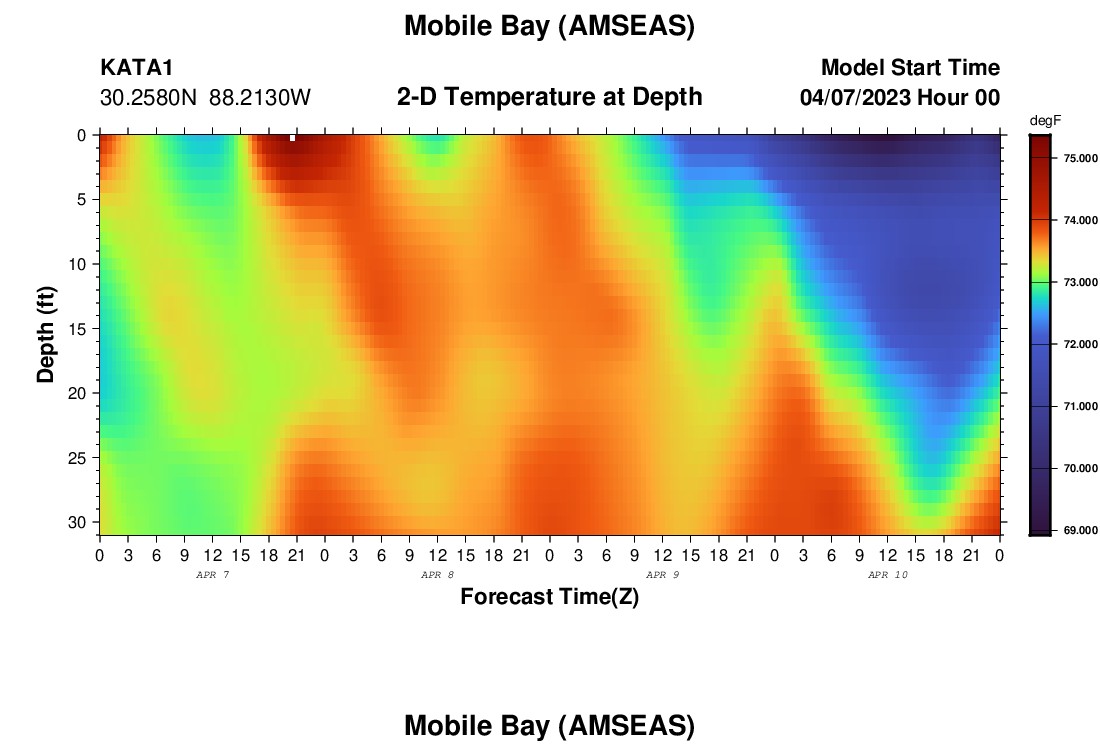 Mobile Bay (AMSEAS)

KATA1
30.2580N 88.2130W

2-D Temperature at Depth

Model Start Time
04/07/2023 Hour 00

degF
75.000
74.000
73.000
72.000
71.000
70.000
69.000

Depth (ft)
0
5
10
15
20
25
30

0 3 6 9 12 15 18 21 0 3 6 9 12 15 18 21 0 3 6 9 12 15 18 21 0 3 6 9 12 15 18 21 0
APR 7
APR 8
APR 9
APR 10
Forecast Time(Z)

Mobile Bay (AMSEAS)